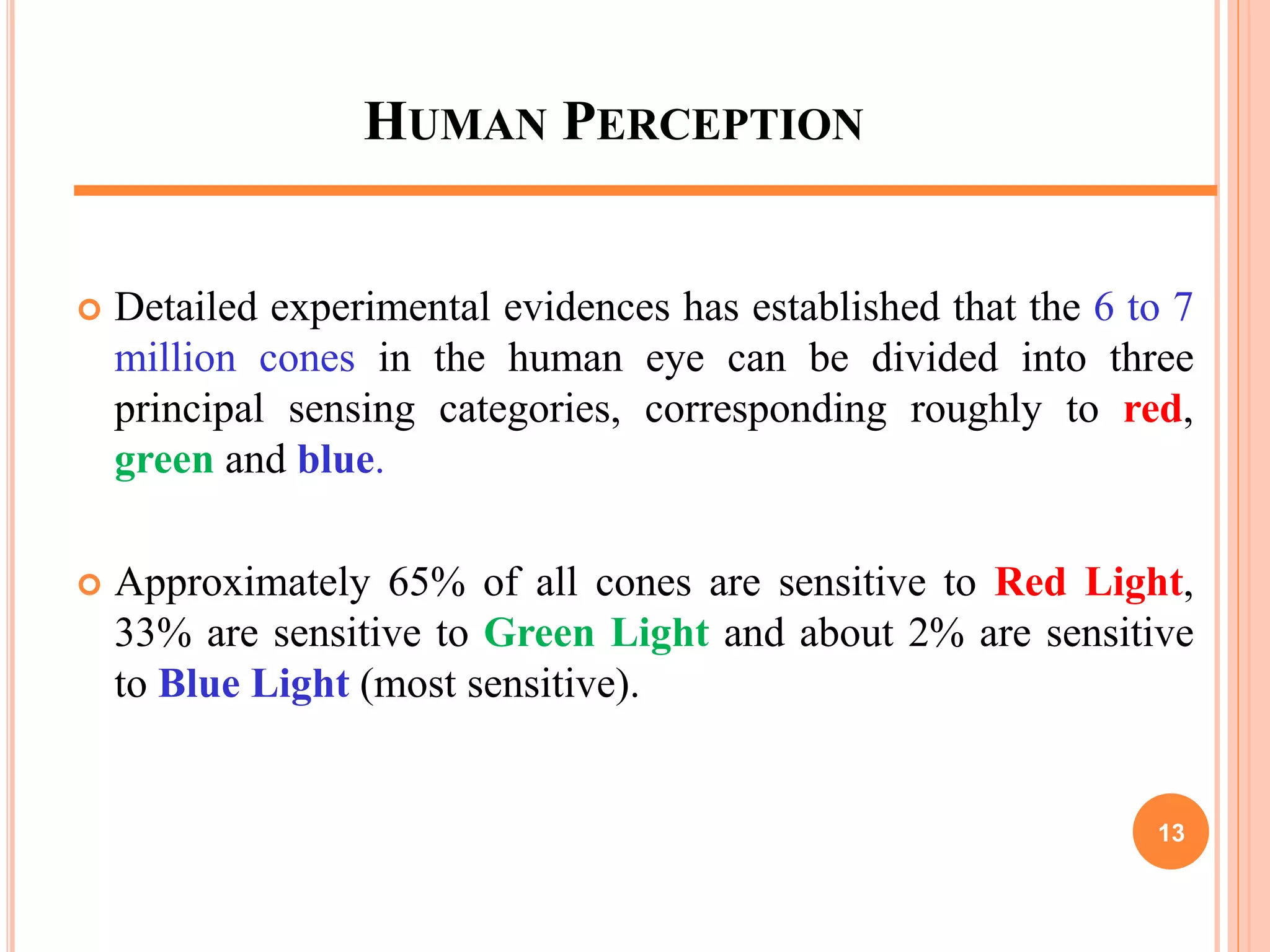 HUMAN PERCEPTION

Detailed experimental evidences has established that the 6 to 7 million cones in the human eye can be divided into three principal sensing categories, corresponding roughly to red, green and blue.

Approximately 65% of all cones are sensitive to Red Light, 33% are sensitive to Green Light and about 2% are sensitive to Blue Light (most sensitive).

13